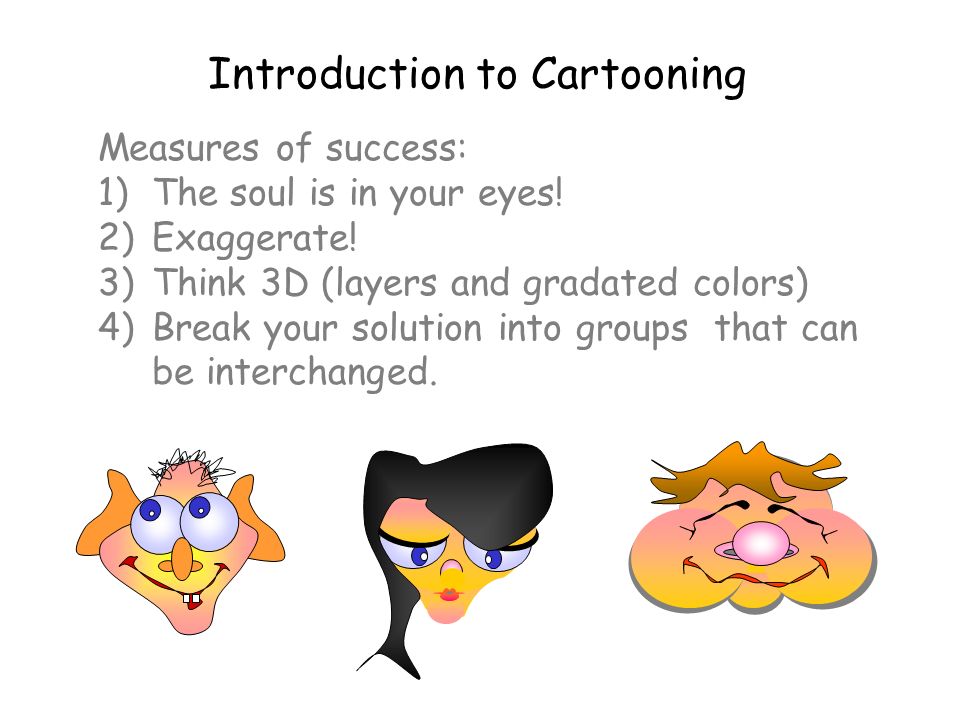 Introduction to Cartooning

Measures of success:
1) The soul is in your eyes!
2) Exaggerate!
3) Think 3D (layers and gradated colors)
4) Break your solution into groups that can be interchanged.